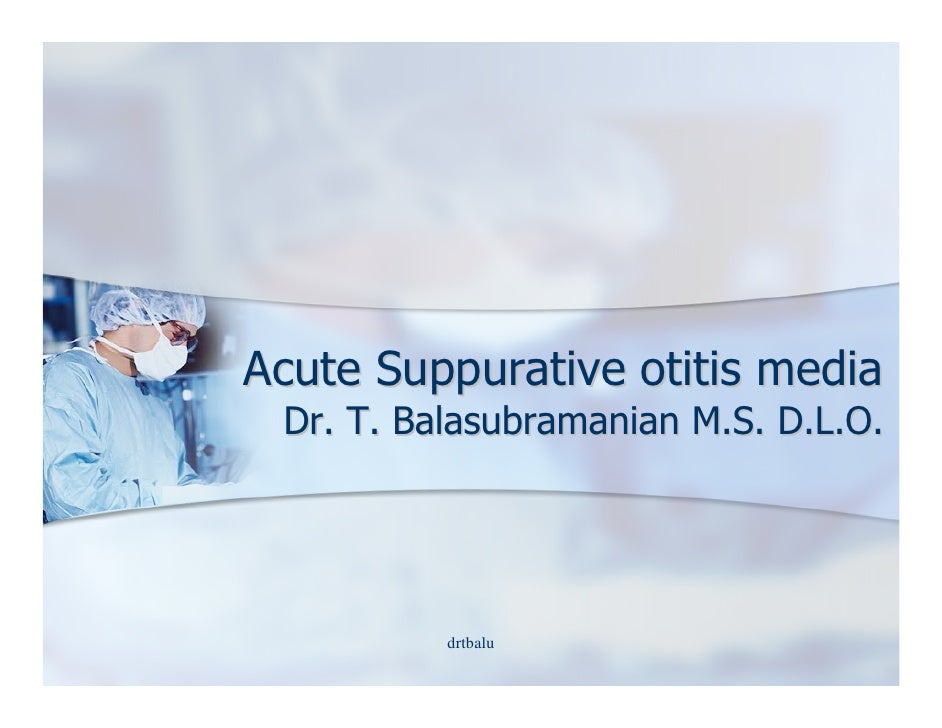 Acute Suppurative otitis media
Dr. T. Balasubramanian M.S. D.L.O.

drtbalu